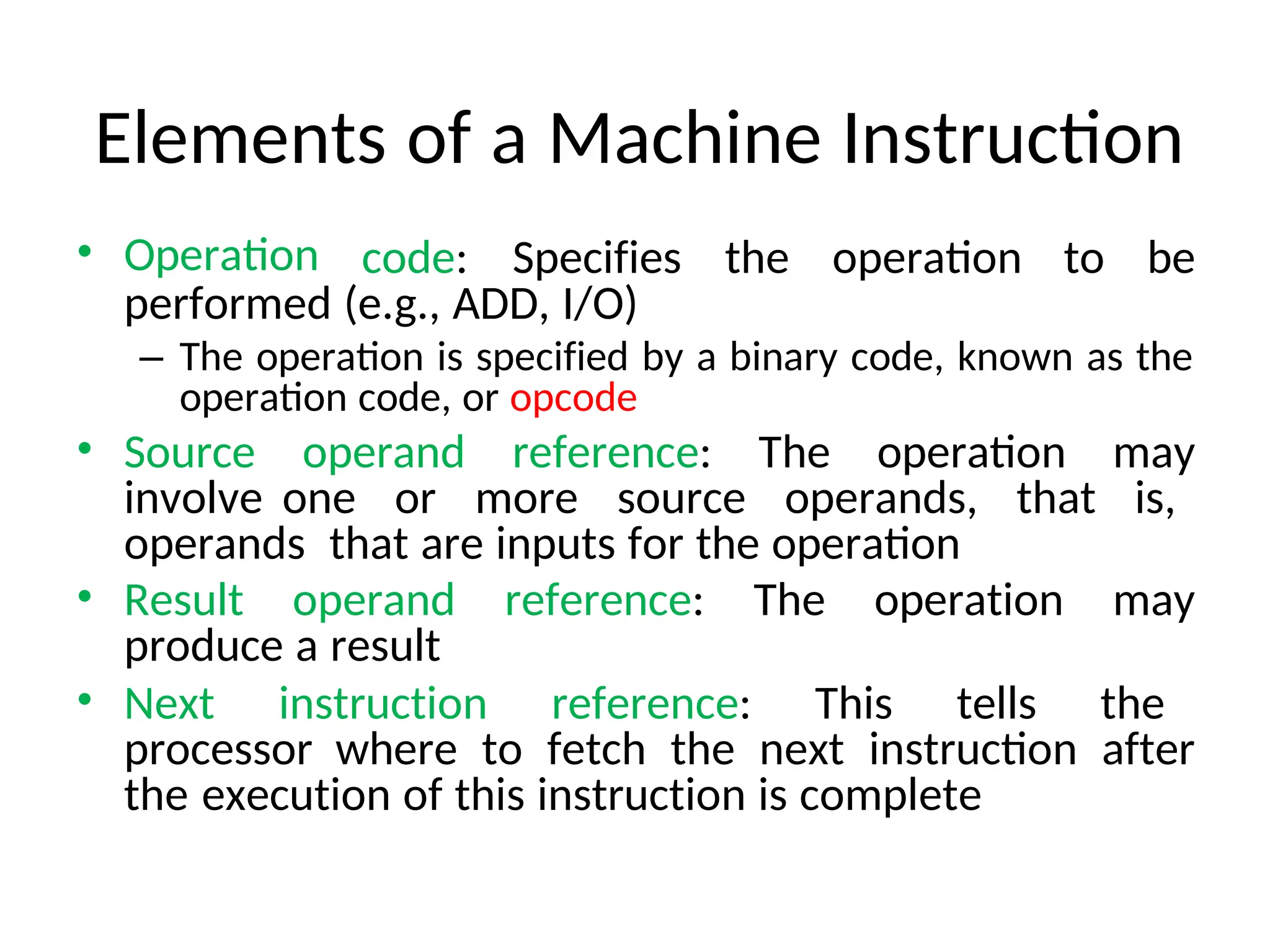 Elements of a Machine Instruction

• Operation code: Specifies the operation to be performed (e.g., ADD, I/O)

– The operation is specified by a binary code, known as the operation code, or opcode

• Source operand reference: The operation may involve one or more source operands, that is, operands that are inputs for the operation

• Result operand reference: The operation may produce a result

• Next instruction reference: This tells the processor where to fetch the next instruction after the execution of this instruction is complete